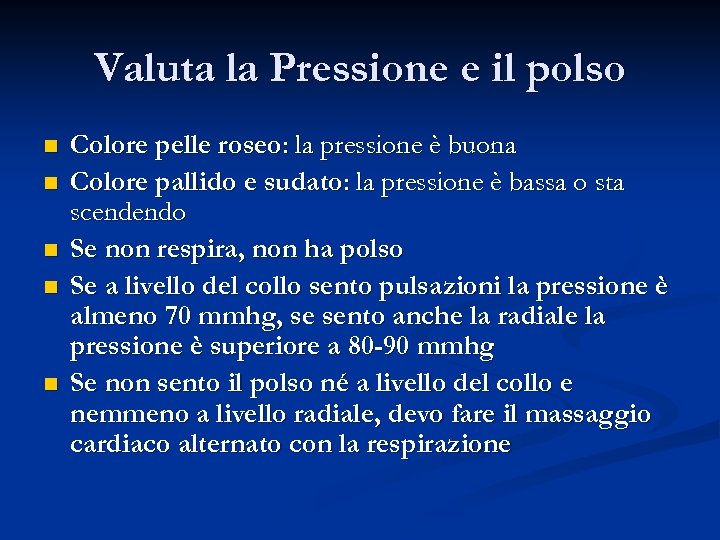 Valuta la Pressione e il polso

- Colore pelle roseo: la pressione è buona
- Colore pallido e sudato: la pressione è bassa o sta scendendo
- Se non respira, non ha polso
- Se a livello del collo sento pulsazioni la pressione è almeno 70 mmhg, se sento anche la radiale la pressione è superiore a 80-90 mmhg
- Se non sento il polso né a livello del collo e nemmeno a livello radiale, devo fare il massaggio cardiaco alternato con la respirazione